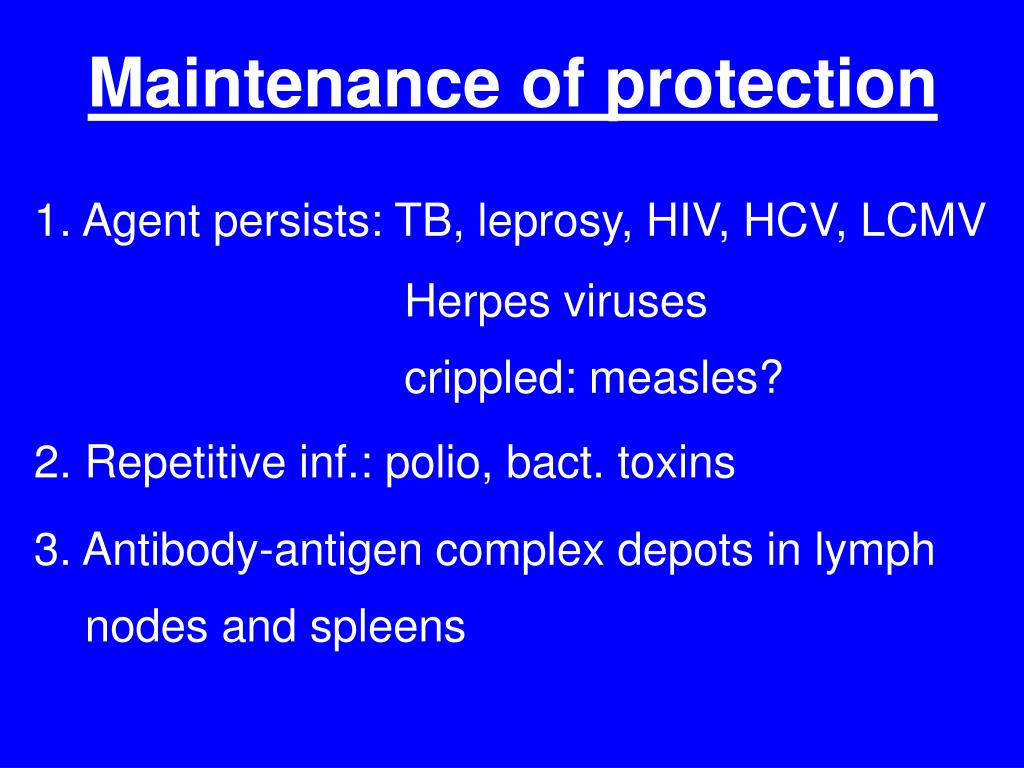 Maintenance of protection

1. Agent persists: TB, leprosy, HIV, HCV, LCMV
Herpes viruses
crippled: measles?

2. Repetitive inf.: polio, bact. toxins

3. Antibody-antigen complex depots in lymph nodes and spleens